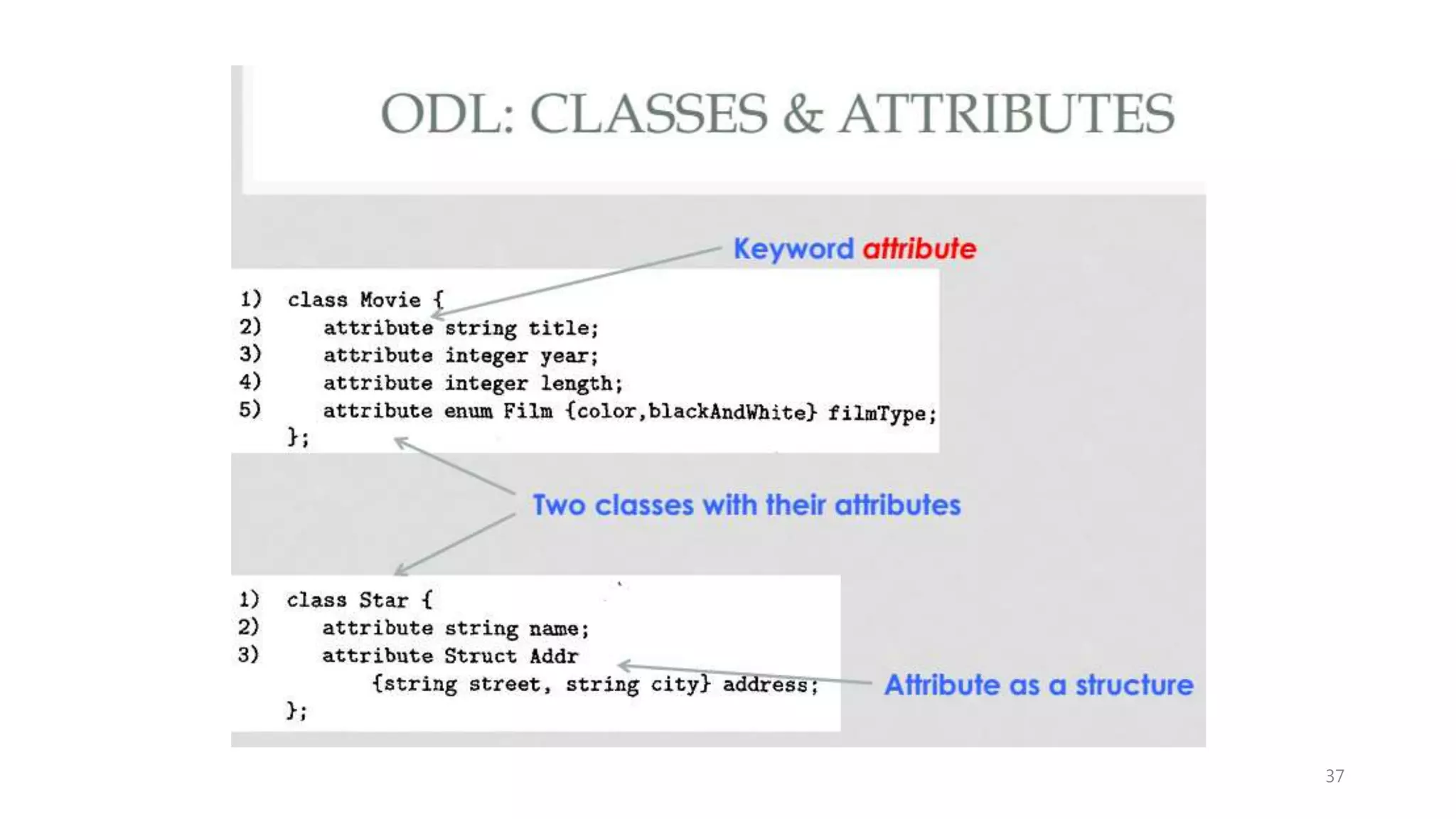 ODL: CLASSES & ATTRIBUTES

Keyword attribute

1) class Movie {
2) attribute string title;
3) attribute integer year;
4) attribute integer length;
5) attribute enum Film {color,blackAndWhite} filmType;
};

Two classes with their attributes

1) class Star {
2) attribute string name;
3) attribute Struct Addr
{string street, string city} address;
};

Attribute as a structure

37